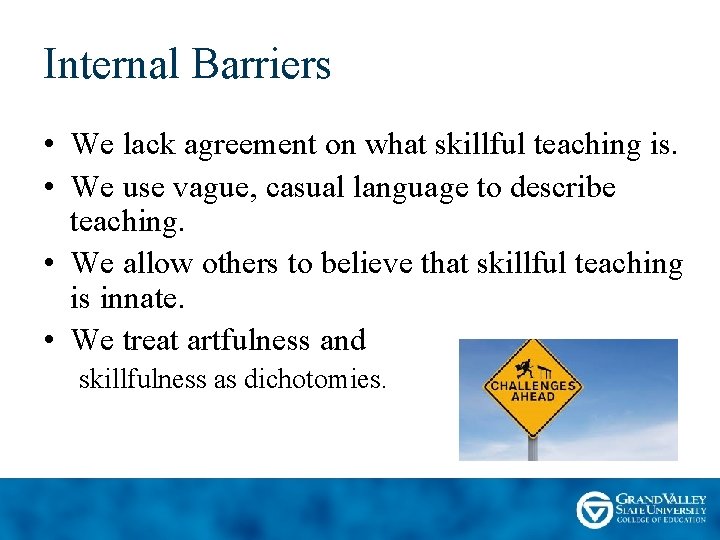 Internal Barriers

• We lack agreement on what skillful teaching is.
• We use vague, casual language to describe teaching.
• We allow others to believe that skillful teaching is innate.
• We treat artfulness and skillfulness as dichotomies.

CHALLENGES AHEAD

GRAND VALLEY STATE UNIVERSITY COLLEGE OF EDUCATION